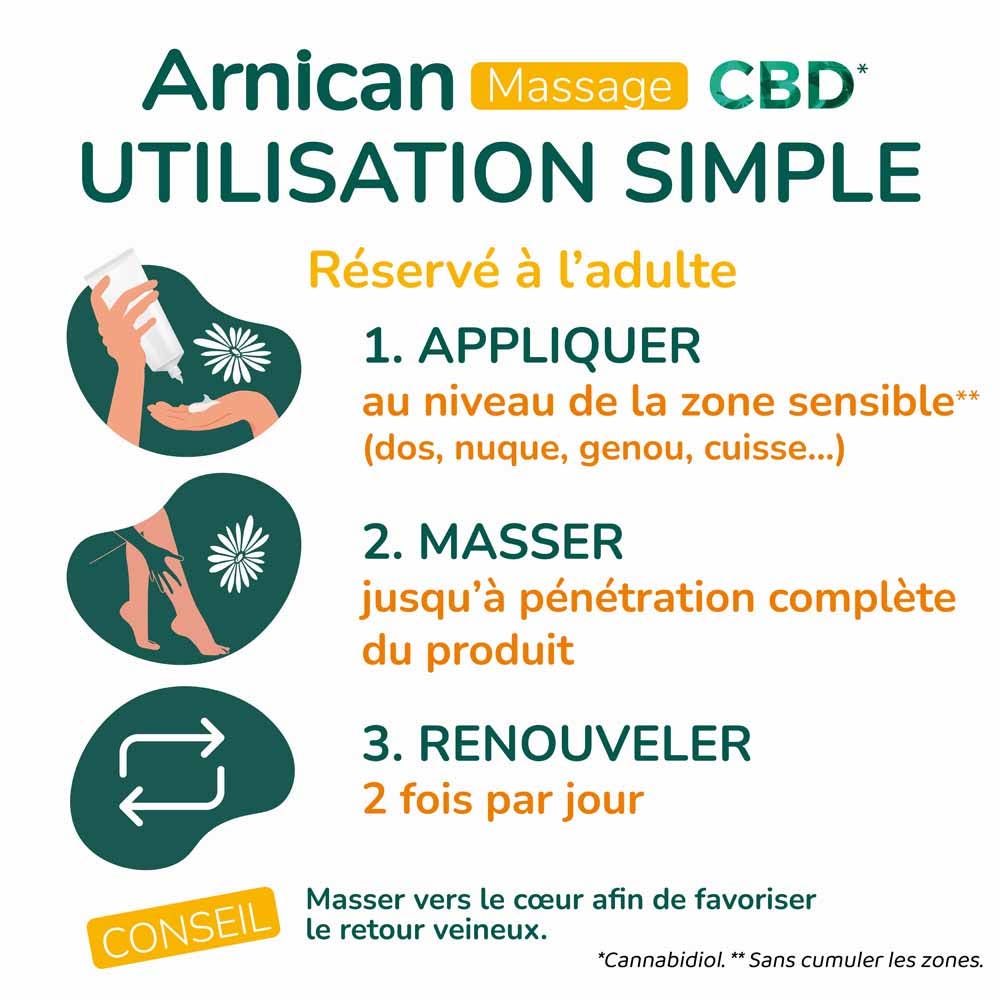 Arnican Massage CBD*
UTILISATION SIMPLE

Réservé à l'adulte

1. APPLIQUER
au niveau de la zone sensible**
(dos, nuque, genou, cuisse...)

2. MASSER
jusqu'à pénétration complète du produit

3. RENOUVELER
2 fois par jour

CONSEIL
Masser vers le cœur afin de favoriser le retour veineux.

*Cannabidiol. ** Sans cumuler les zones.